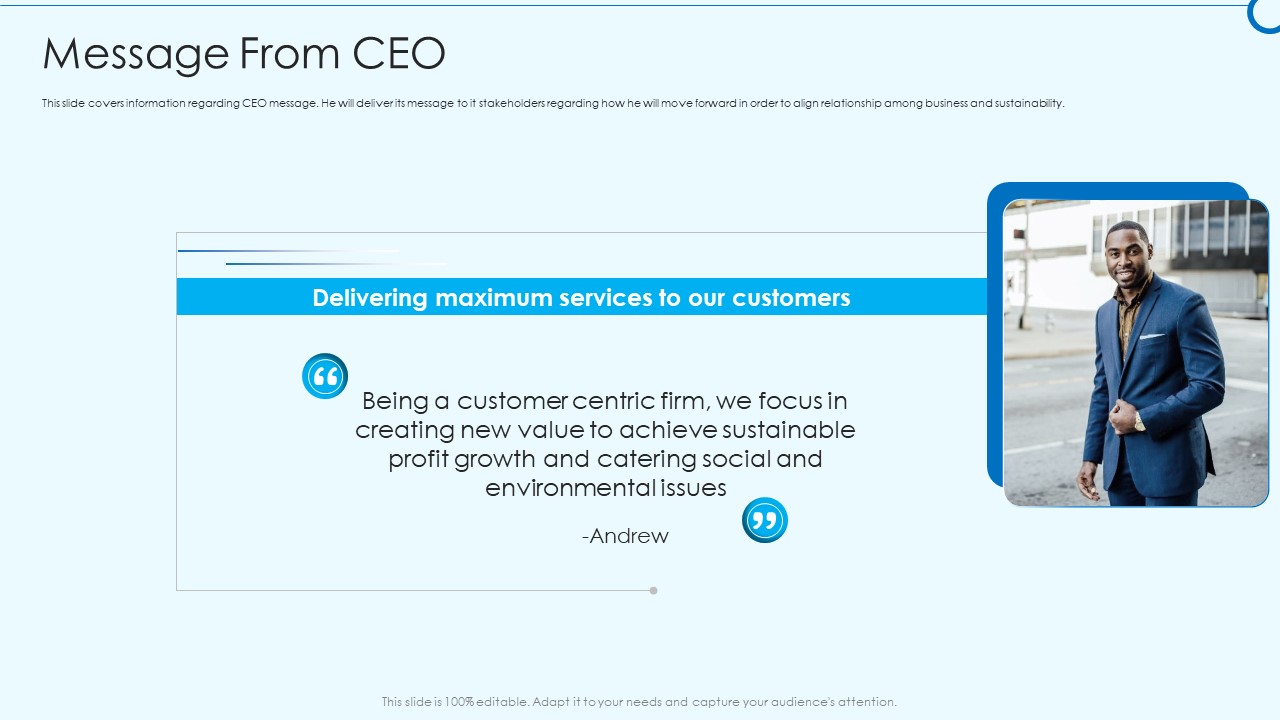 Message From CEO

This slide covers information regarding CEO message. He will deliver its message to it stakeholders regarding how he will move forward in order to align relationship among business and sustainability.

Delivering maximum services to our customers

Being a customer centric firm, we focus in creating new value to achieve sustainable profit growth and catering social and environmental issues

-Andrew

This slide is 100% editable. Adapt it to your needs and capture your audience's attention.